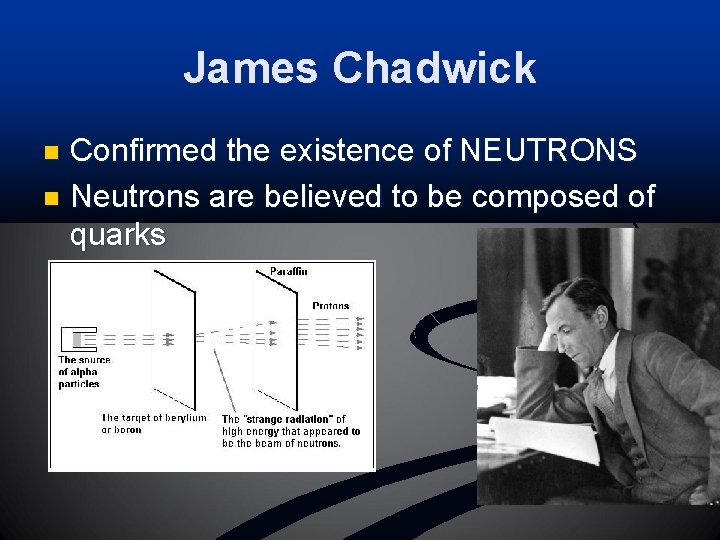 James Chadwick

Confirmed the existence of NEUTRONS

Neutrons are believed to be composed of quarks

Paraffin

Protons

The source of alpha particles

The target of berylium or boron

The "strange radiation" of high energy that appeared to be the beam of neutrons.